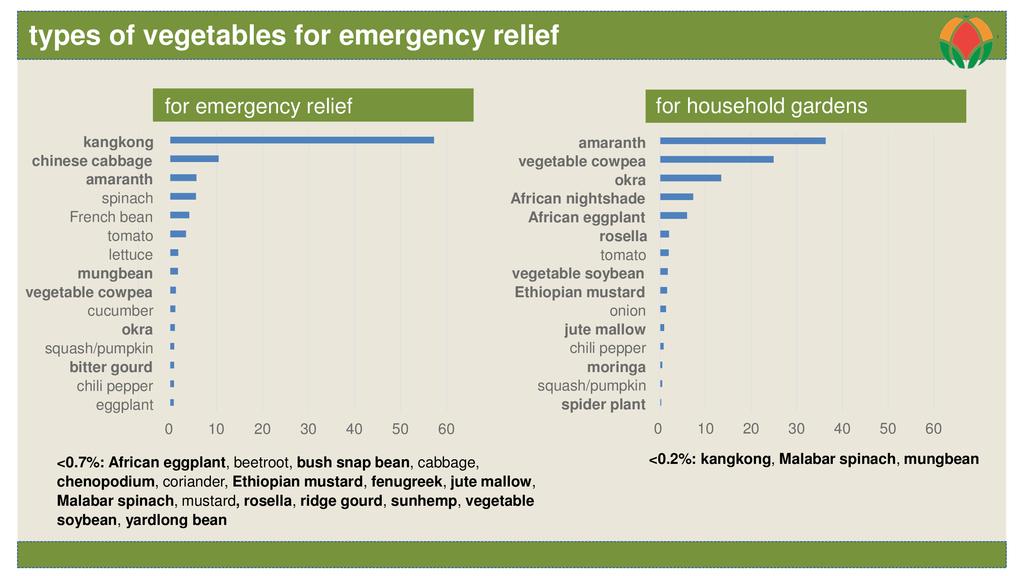 types of vegetables for emergency relief

for emergency relief

kangkong
chinese cabbage
amaranth
spinach
French bean
tomato
lettuce
mungbean
vegetable cowpea
cucumber
okra
squash/pumpkin
bitter gourd
chili pepper
eggplant

0 10 20 30 40 50 60

<0.7%: African eggplant, beetroot, bush snap bean, cabbage, chenopodium, coriander, Ethiopian mustard, fenugreek, jute mallow, Malabar spinach, mustard, rosella, ridge gourd, sunhemp, vegetable soybean, yardlong bean

for household gardens

amaranth
vegetable cowpea
okra
African nightshade
African eggplant
rosella
tomato
vegetable soybean
Ethiopian mustard
onion
jute mallow
chili pepper
moringa
squash/pumpkin
spider plant

0 10 20 30 40 50 60

<0.2%: kangkong, Malabar spinach, mungbean